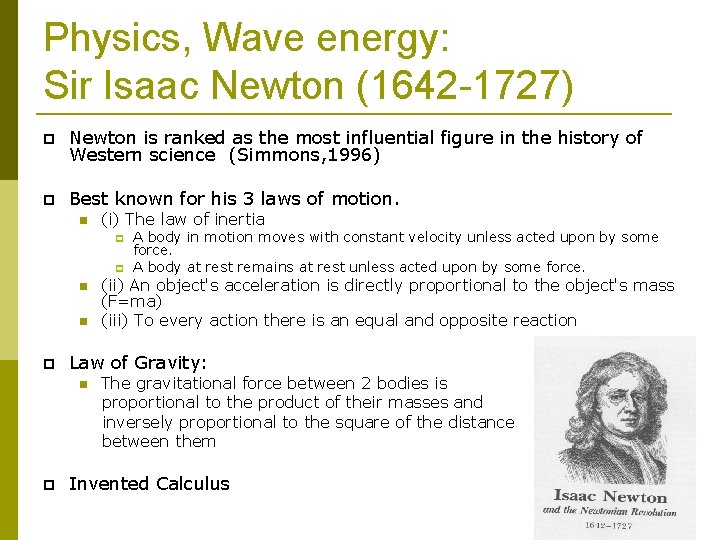 Physics, Wave energy:
Sir Isaac Newton (1642-1727)

Newton is ranked as the most influential figure in the history of Western science (Simmons,1996)

Best known for his 3 laws of motion.

(i) The law of inertia

A body in motion moves with constant velocity unless acted upon by some force.

A body at rest remains at rest unless acted upon by some force.

(ii) An object's acceleration is directly proportional to the object's mass (F=ma)

(iii) To every action there is an equal and opposite reaction

Law of Gravity:

The gravitational force between 2 bodies is proportional to the product of their masses and inversely proportional to the square of the distance between them

Invented Calculus

Isaac Newton
and the Newtonian Revolution
1642–1727